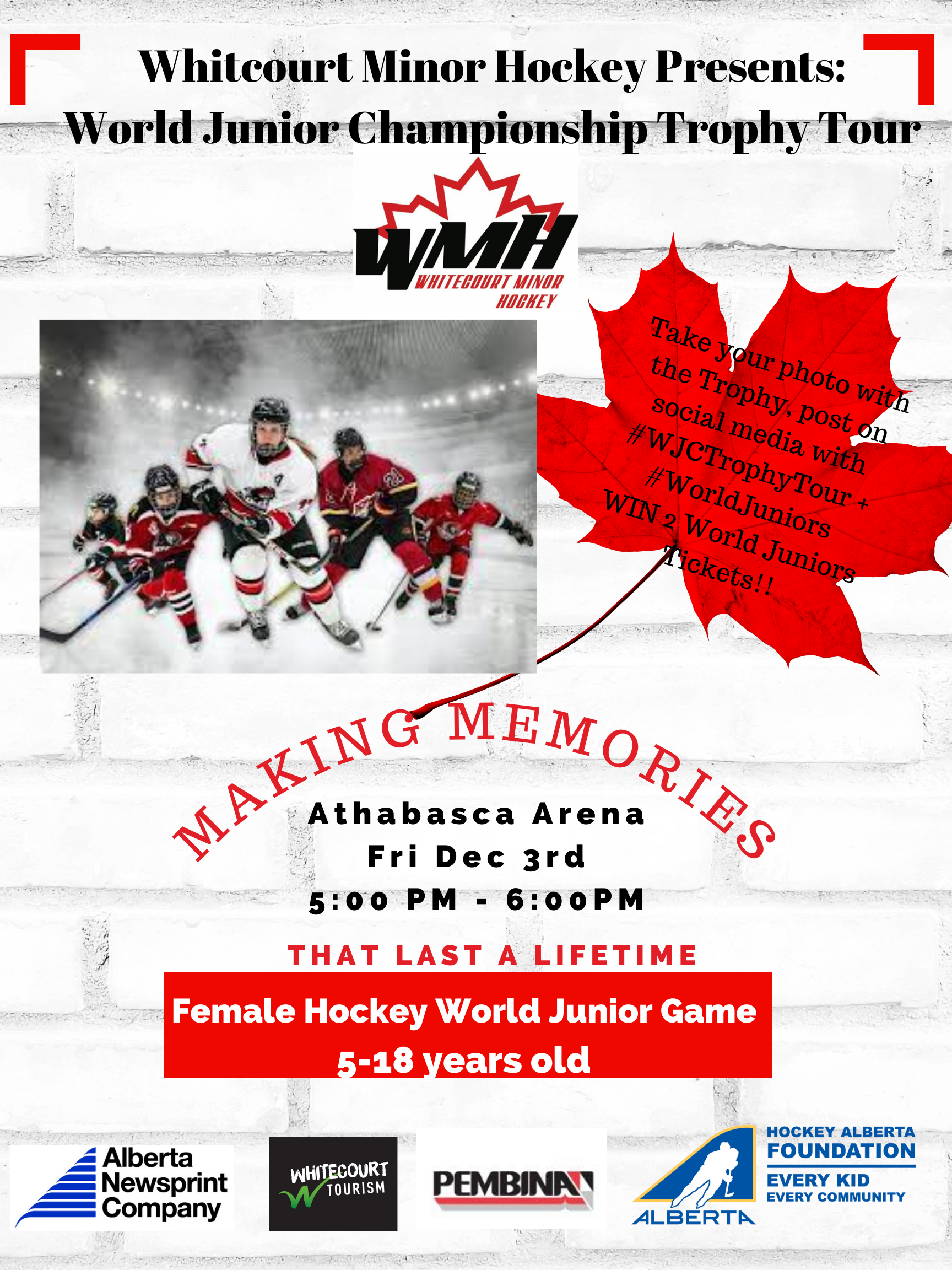 Whitcourt Minor Hockey Presents:
World Junior Championship Trophy Tour

WMH
WHITECOURT MINOR HOCKEY

Take your photo with the Trophy, post on social media with #WJCTrophyTour + #WorldJuniors WIN 2 World Juniors Tickets!!

MAKING MEMORIES

Athabasca Arena
Fri Dec 3rd
5:00 PM - 6:00PM

THAT LAST A LIFETIME

Female Hockey World Junior Game
5-18 years old

Alberta Newsprint Company

WHITECOURT TOURISM

PEMBINA

ALBERTA
HOCKEY ALBERTA FOUNDATION
EVERY KID
EVERY COMMUNITY